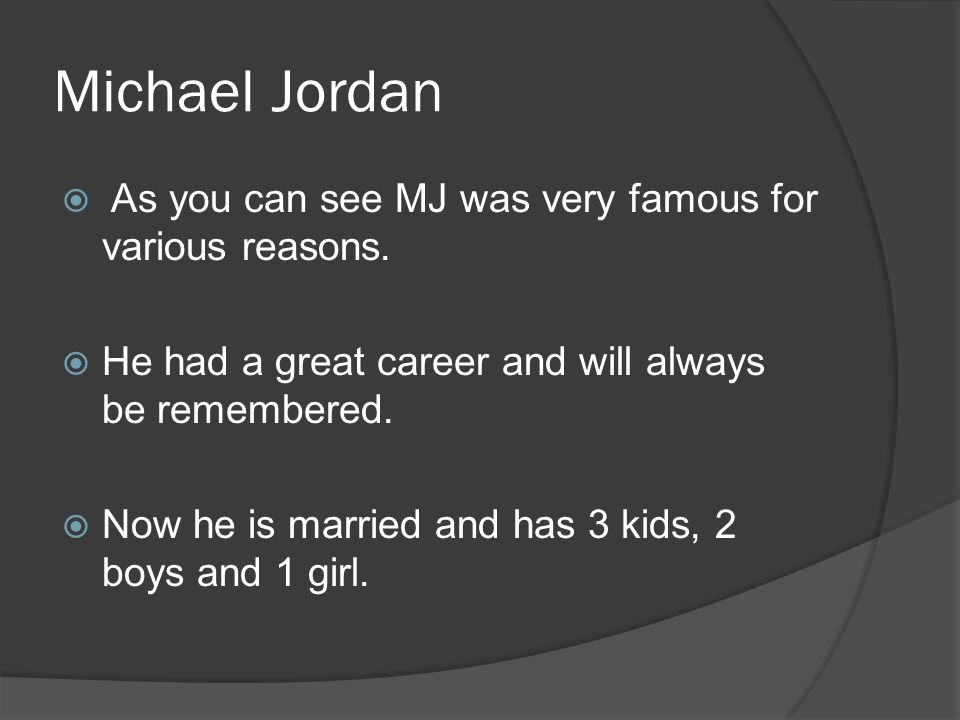 Michael Jordan

As you can see MJ was very famous for various reasons.

He had a great career and will always be remembered.

Now he is married and has 3 kids, 2 boys and 1 girl.